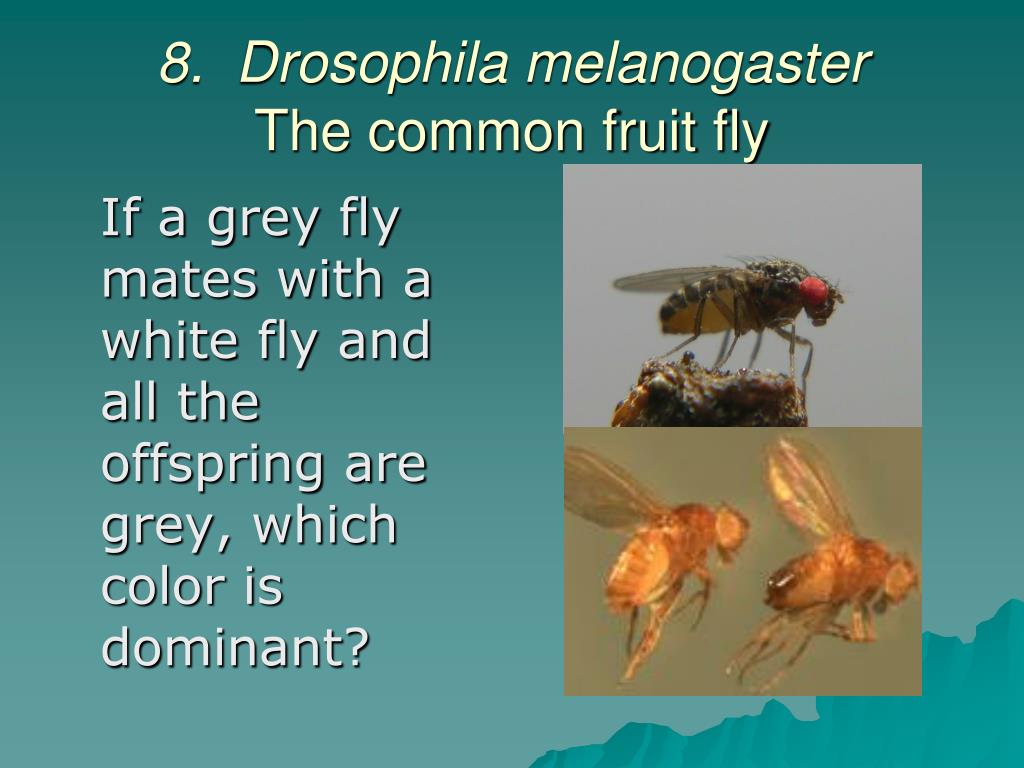 8. Drosophila melanogaster
The common fruit fly

If a grey fly mates with a white fly and all the offspring are grey, which color is dominant?